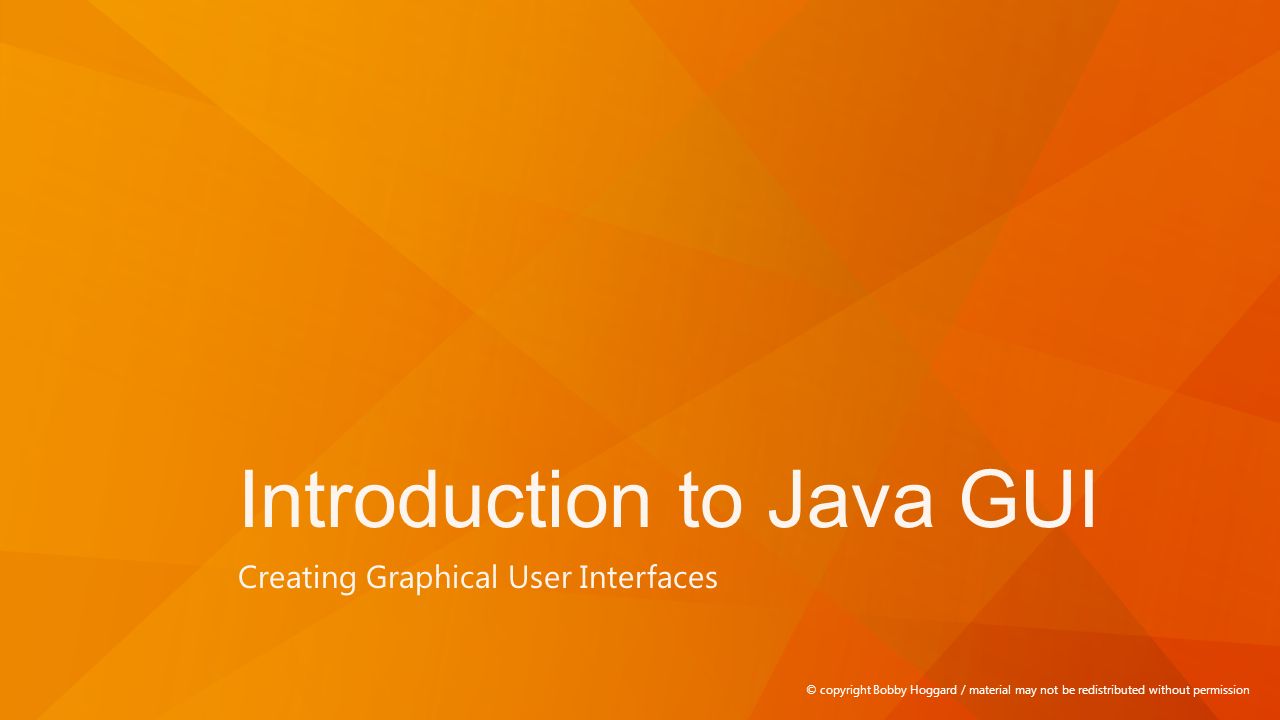 Introduction to Java GUI

Creating Graphical User Interfaces

© copyright Bobby Hoggard / material may not be redistributed without permission